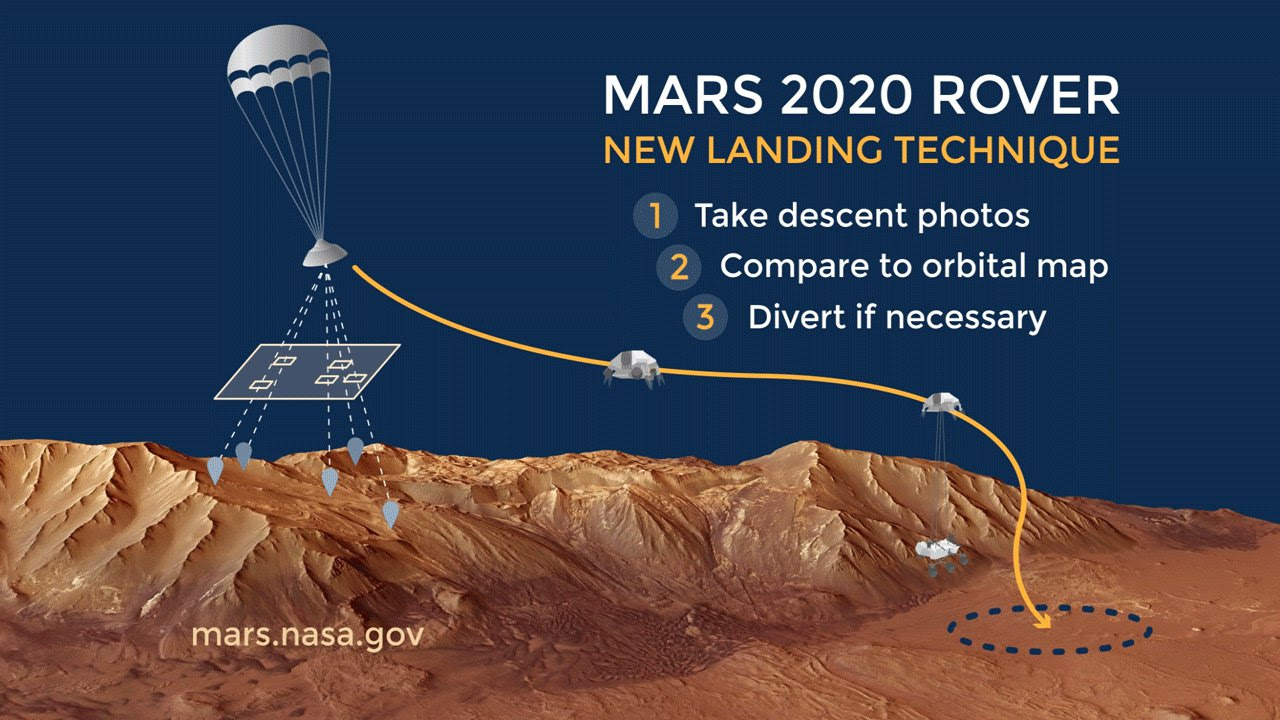 MARS 2020 ROVER
NEW LANDING TECHNIQUE

1 Take descent photos
2 Compare to orbital map
3 Divert if necessary

mars.nasa.gov